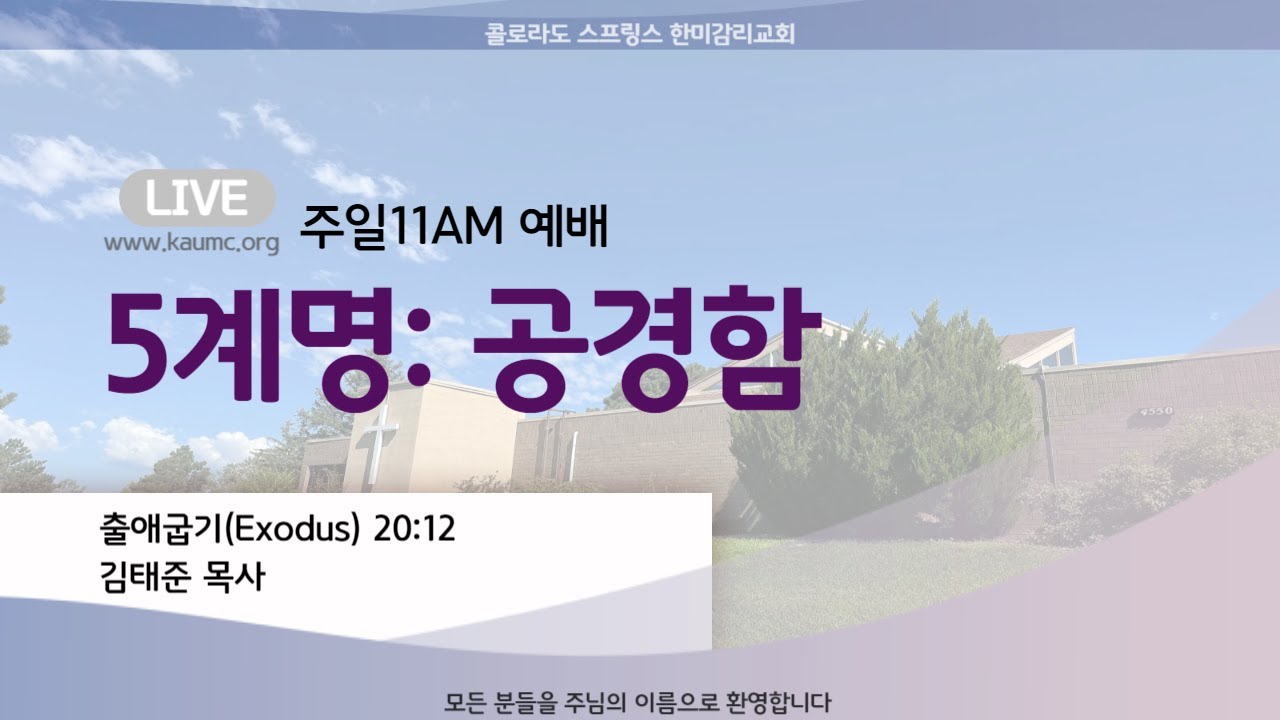 콜로라도 스프링스 한미감리교회

LIVE
www.kaumc.org

주일11AM 예배

5계명: 공경함

4550

출애굽기(Exodus) 20:12
김태준 목사

모든 분들을 주님의 이름으로 환영합니다